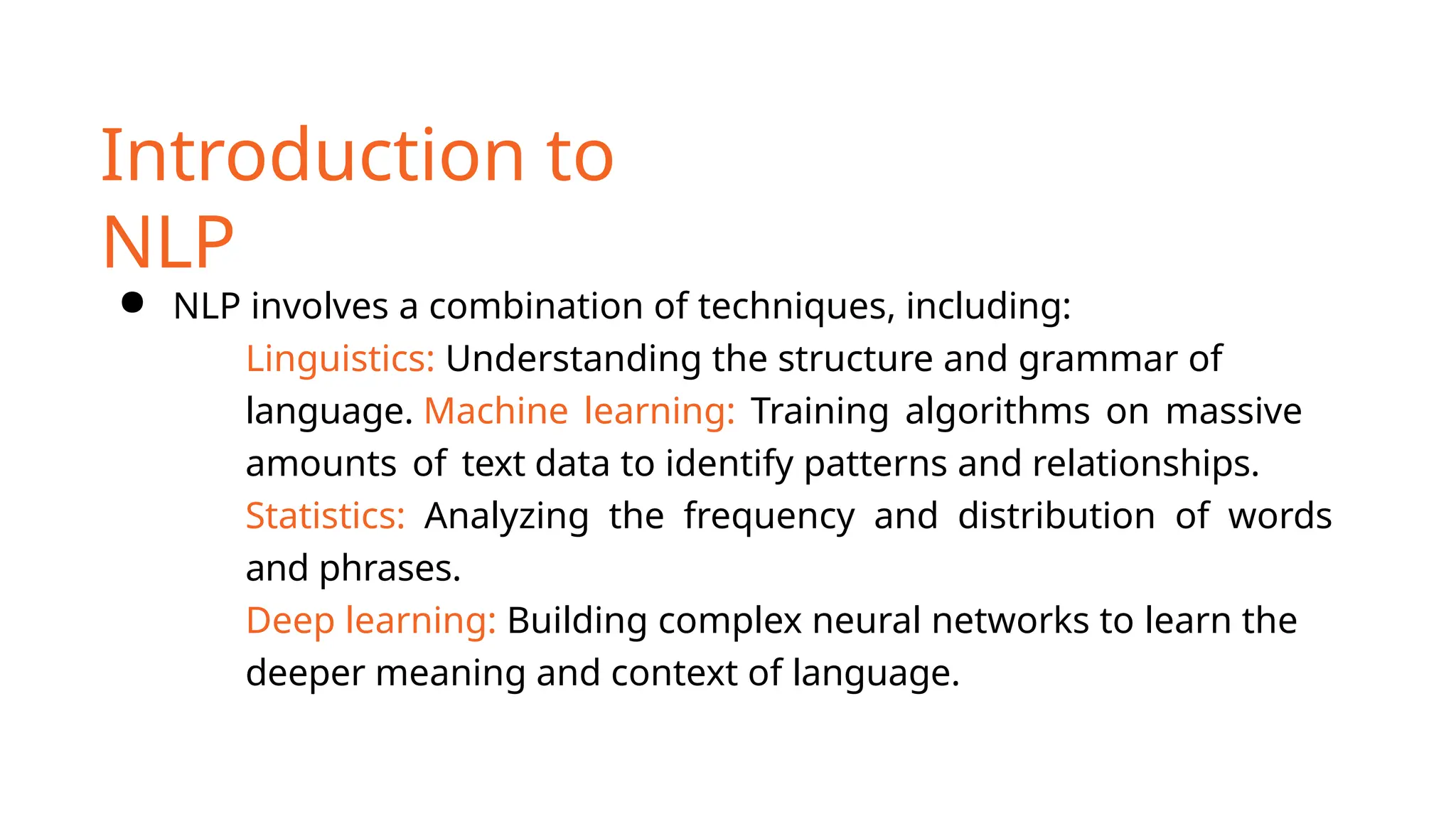 Introduction to NLP

● NLP involves a combination of techniques, including:

Linguistics: Understanding the structure and grammar of language. Machine learning: Training algorithms on massive amounts of text data to identify patterns and relationships.

Statistics: Analyzing the frequency and distribution of words and phrases.

Deep learning: Building complex neural networks to learn the deeper meaning and context of language.